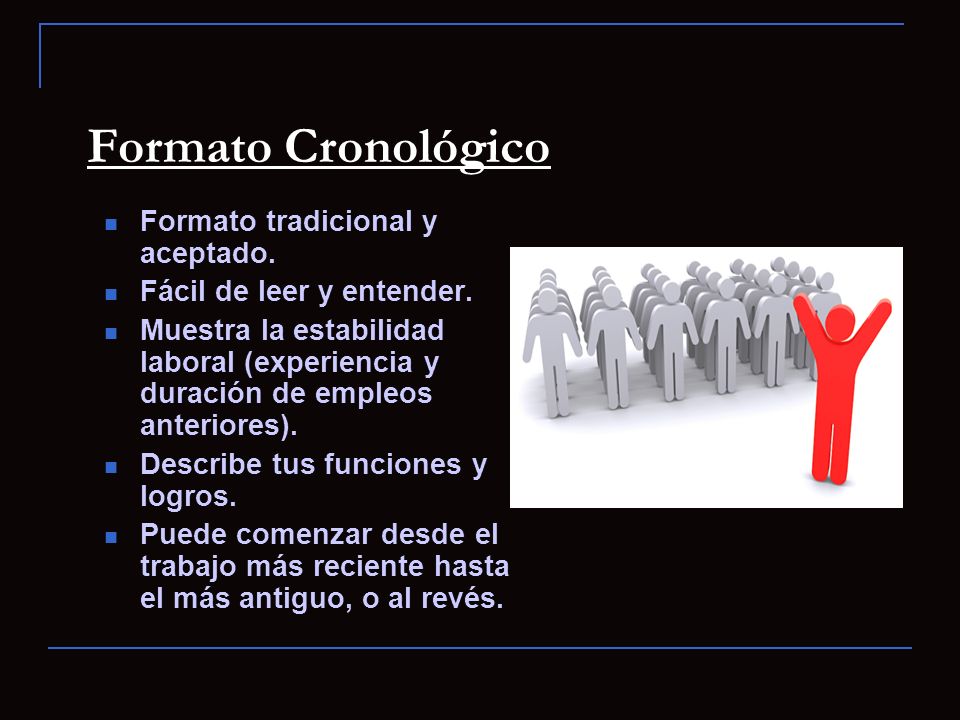 Formato Cronológico

- Formato tradicional y aceptado.
- Fácil de leer y entender.
- Muestra la estabilidad laboral (experiencia y duración de empleos anteriores).
- Describe tus funciones y logros.
- Puede comenzar desde el trabajo más reciente hasta el más antiguo, o al revés.